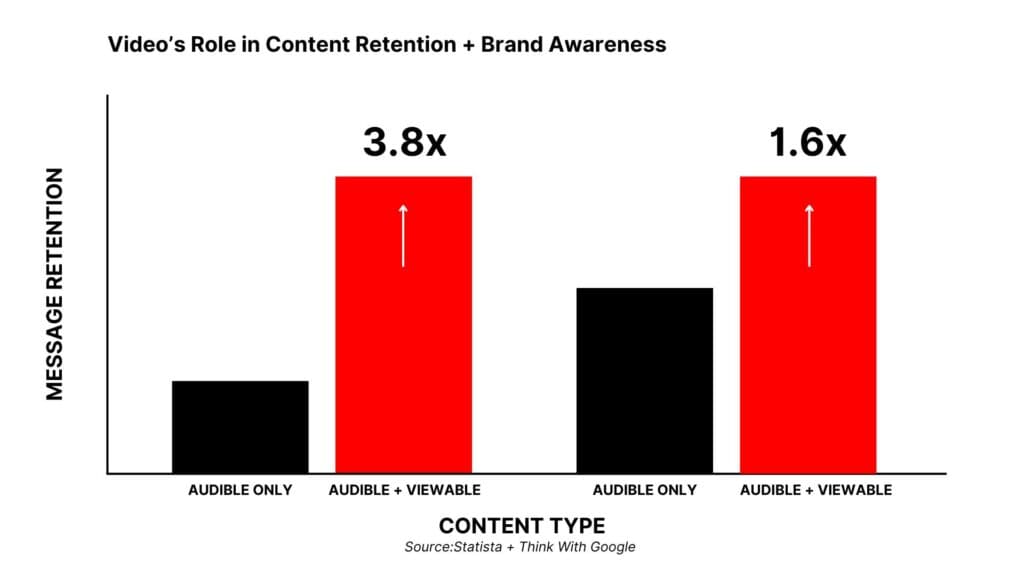 Video's Role in Content Retention + Brand Awareness

MESSAGE RETENTION

3.8x

1.6x

AUDIBLE ONLY
AUDIBLE + VIEWABLE
AUDIBLE ONLY
AUDIBLE + VIEWABLE

CONTENT TYPE

Source:Statista + Think With Google